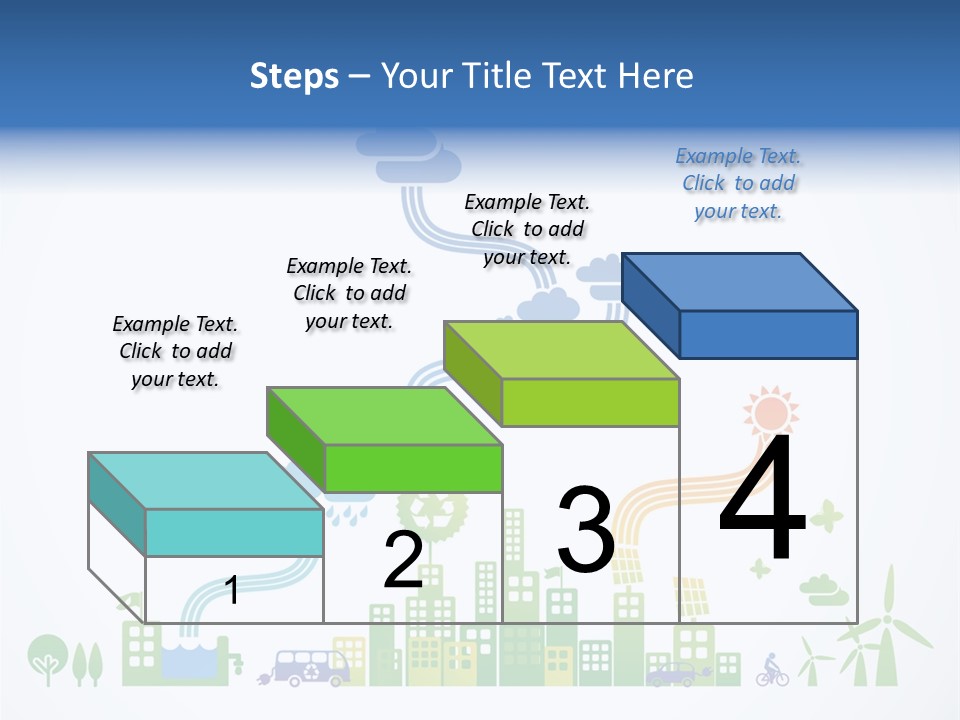 Steps – Your Title Text Here

Example Text. Click to add your text.

Example Text. Click to add your text.

Example Text. Click to add your text.

Example Text. Click to add your text.

1

2

3

4